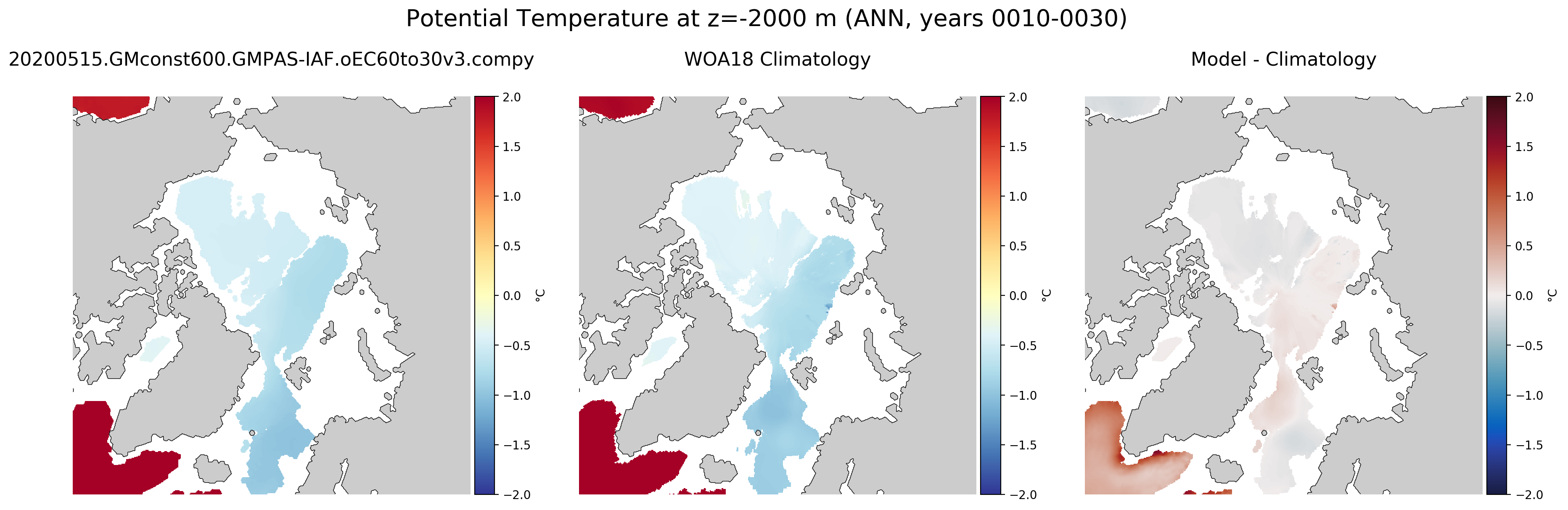 Potential Temperature at z=-2000 m (ANN, years 0010-0030)

20200515.GMconst600.GMPAS-IAF.oEC60to30v3.compy

2.0
1.5
1.0
0.5
0.0
−0.5
−1.0
−1.5
−2.0
°C

WOA18 Climatology

2.0
1.5
1.0
0.5
0.0
−0.5
−1.0
−1.5
−2.0
°C

Model - Climatology

2.0
1.5
1.0
0.5
0.0
−0.5
−1.0
−1.5
−2.0
°C